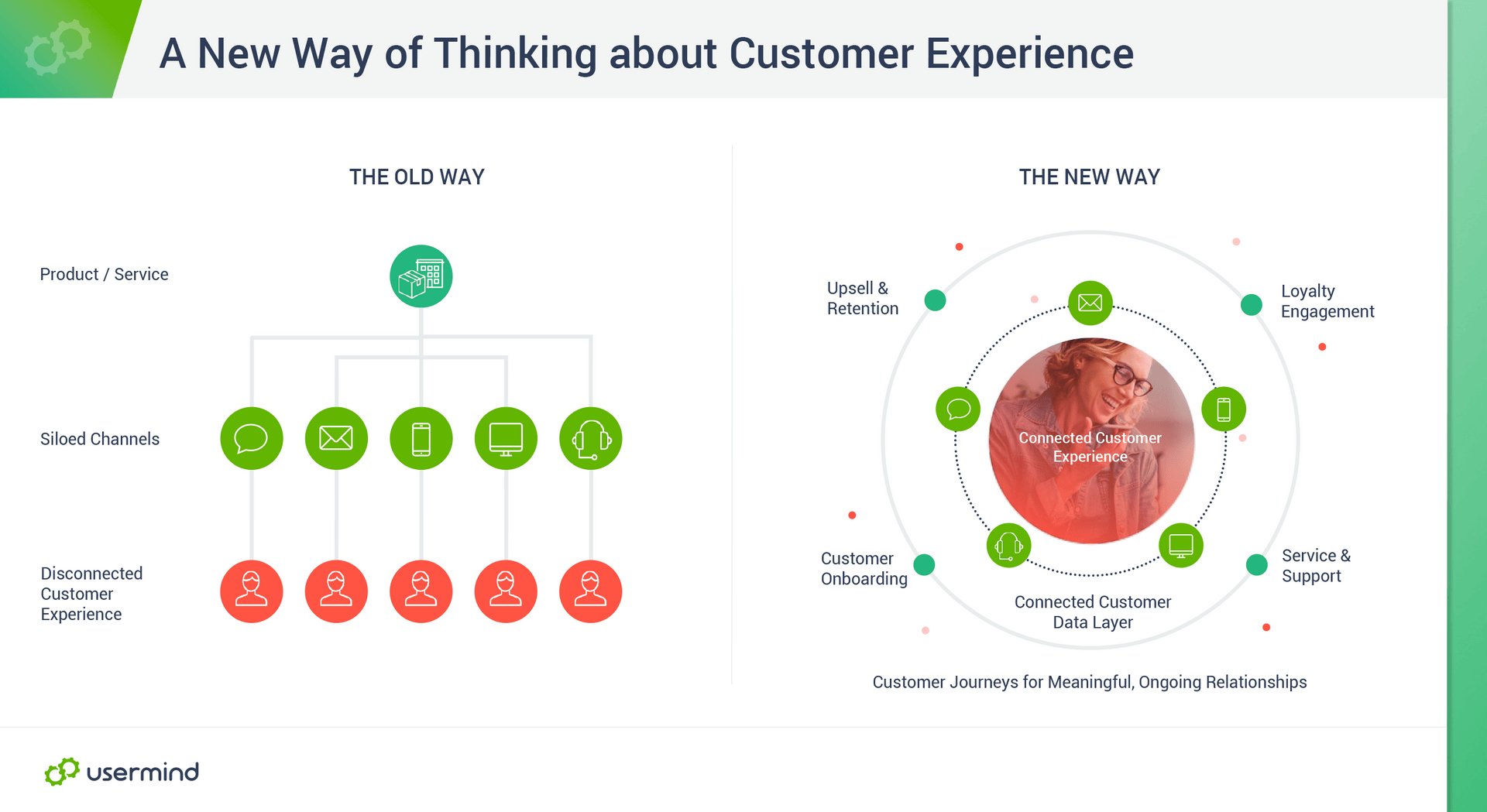 A New Way of Thinking about Customer Experience

THE OLD WAY

Product / Service

Siloed Channels

Disconnected Customer Experience

THE NEW WAY

Upsell & Retention

Loyalty Engagement

Connected Customer Experience

Customer Onboarding

Service & Support

Connected Customer Data Layer

Customer Journeys for Meaningful, Ongoing Relationships

usermind